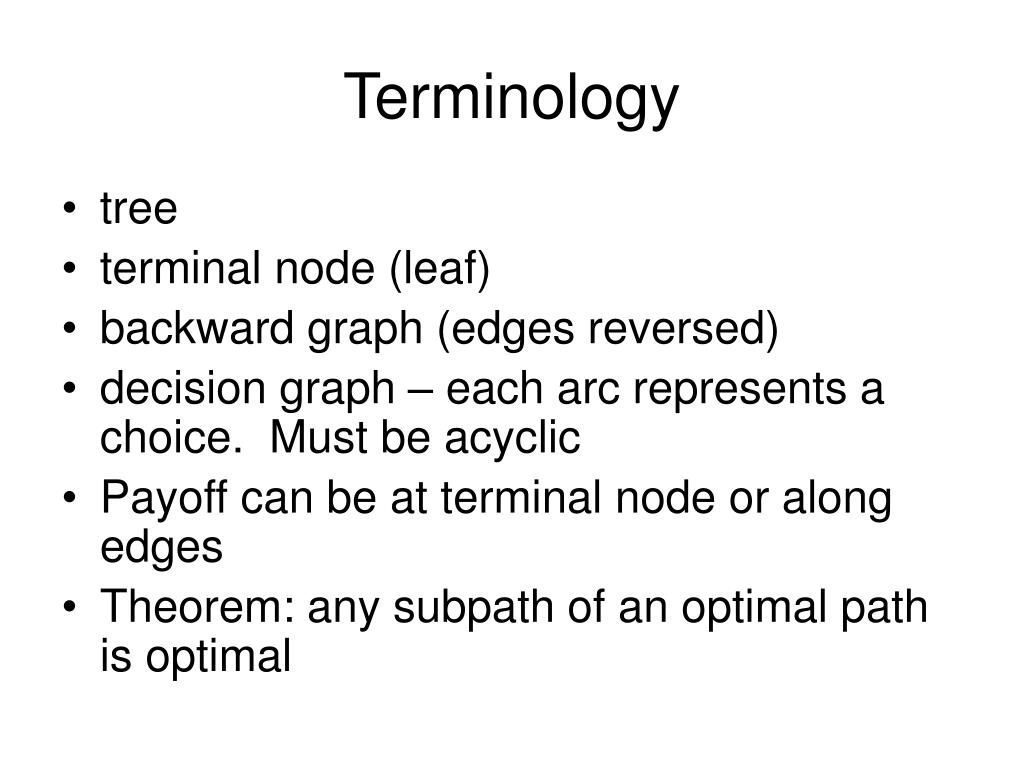 Terminology

• tree
• terminal node (leaf)
• backward graph (edges reversed)
• decision graph – each arc represents a choice.  Must be acyclic
• Payoff can be at terminal node or along edges
• Theorem: any subpath of an optimal path is optimal